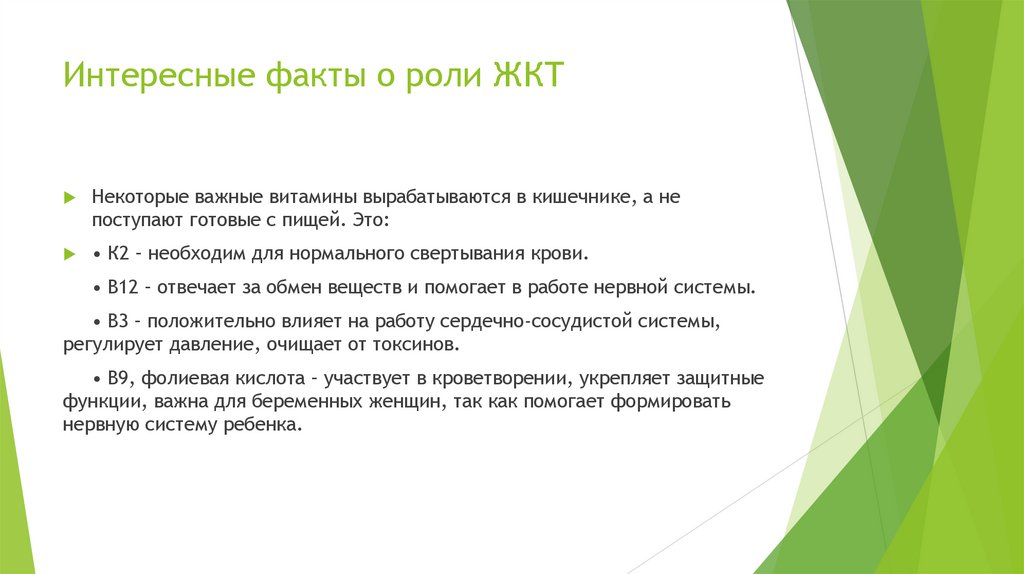 Интересные факты о роли ЖКТ

Некоторые важные витамины вырабатываются в кишечнике, а не поступают готовые с пищей. Это:

• К2 – необходим для нормального свертывания крови.

• В12 – отвечает за обмен веществ и помогает в работе нервной системы.

• В3 – положительно влияет на работу сердечно-сосудистой системы, регулирует давление, очищает от токсинов.

• В9, фолиевая кислота – участвует в кроветворении, укрепляет защитные функции, важна для беременных женщин, так как помогает формировать нервную систему ребенка.